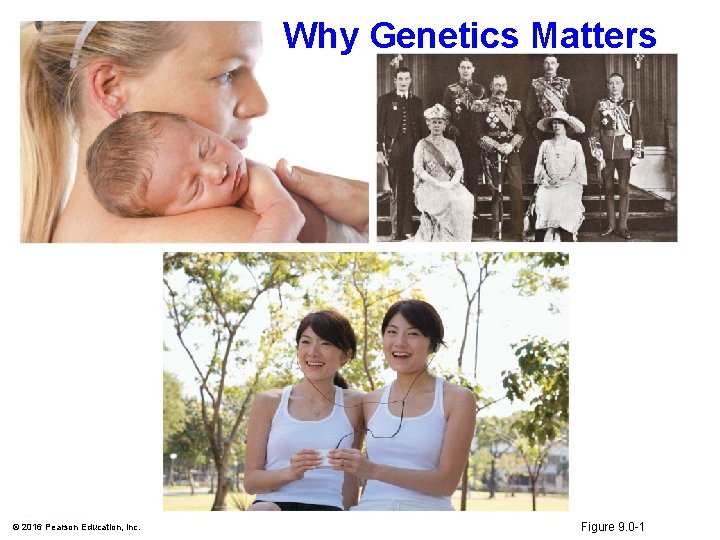 Why Genetics Matters

© 2016 Pearson Education, Inc.

Figure 9.0-1